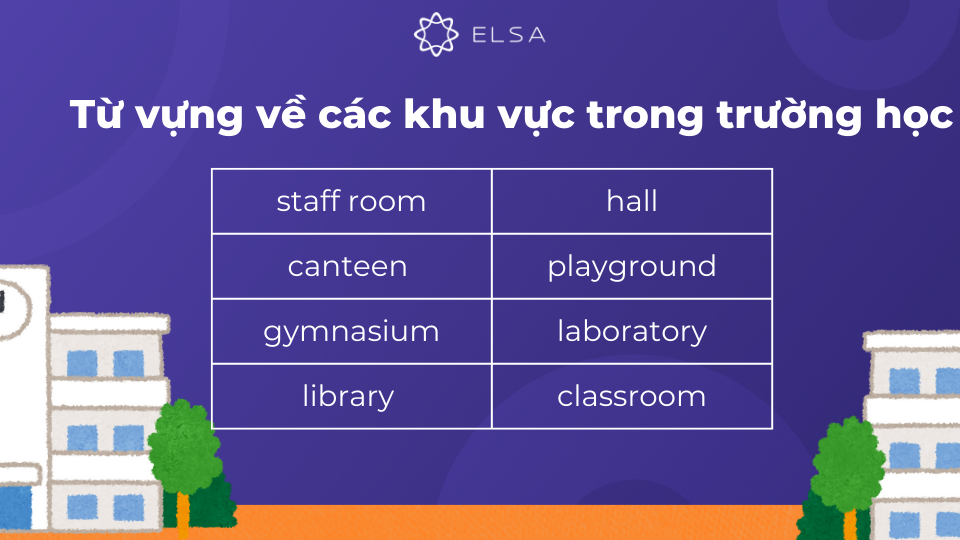 ELSA

Từ vựng về các khu vực trong trường học

| staff room | hall |
|---|---|
| canteen | playground |
| gymnasium | laboratory |
| library | classroom |